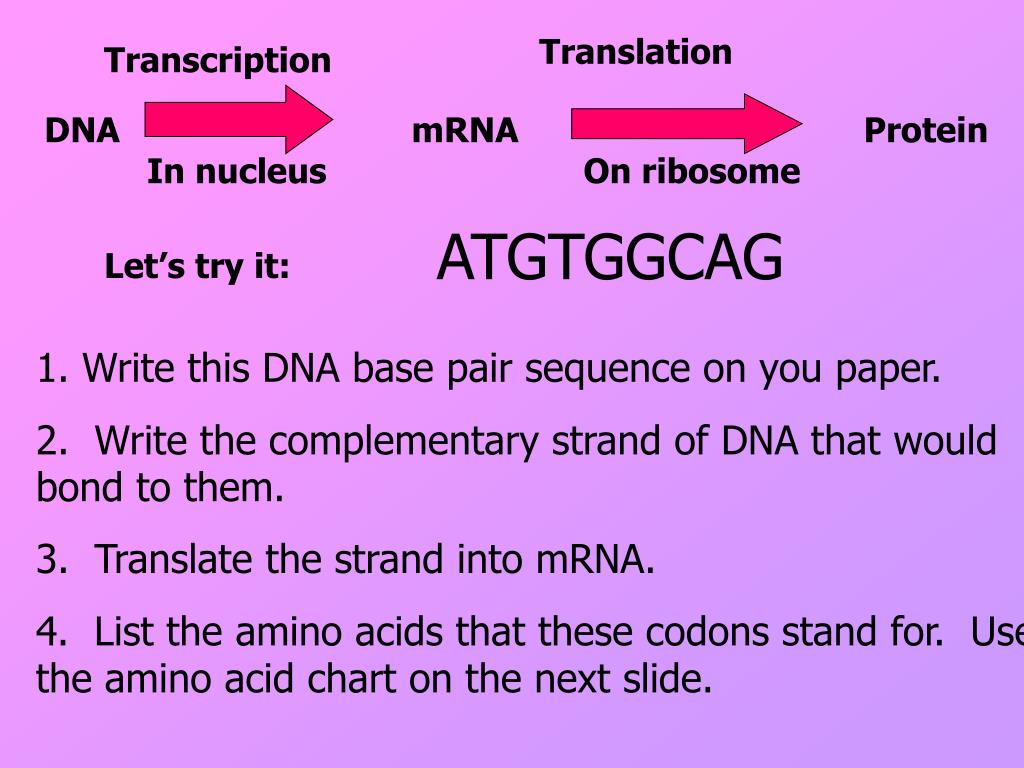 Transcription

Translation

DNA

mRNA

Protein

In nucleus

On ribosome

Let's try it:

ATGTGGCAG

1. Write this DNA base pair sequence on you paper.

2. Write the complementary strand of DNA that would bond to them.

3. Translate the strand into mRNA.

4. List the amino acids that these codons stand for. Use the amino acid chart on the next slide.